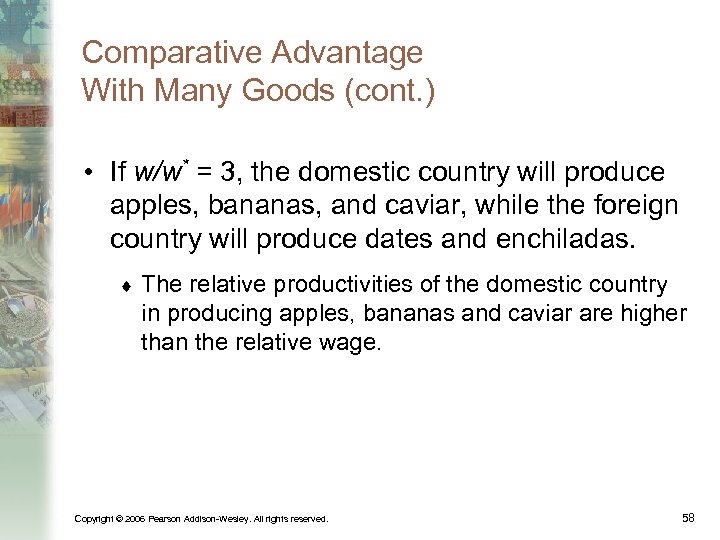 Comparative Advantage With Many Goods (cont.)

• If $w/w^* = 3$, the domestic country will produce apples, bananas, and caviar, while the foreign country will produce dates and enchiladas.

♦ The relative productivities of the domestic country in producing apples, bananas and caviar are higher than the relative wage.

Copyright © 2006 Pearson Addison-Wesley. All rights reserved.

58